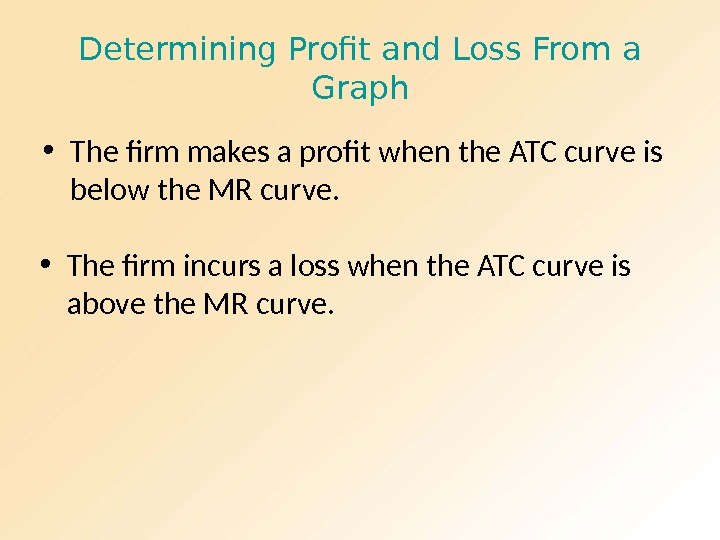 Determining Profit and Loss From a Graph

• The firm makes a profit when the ATC curve is below the MR curve.

• The firm incurs a loss when the ATC curve is above the MR curve.